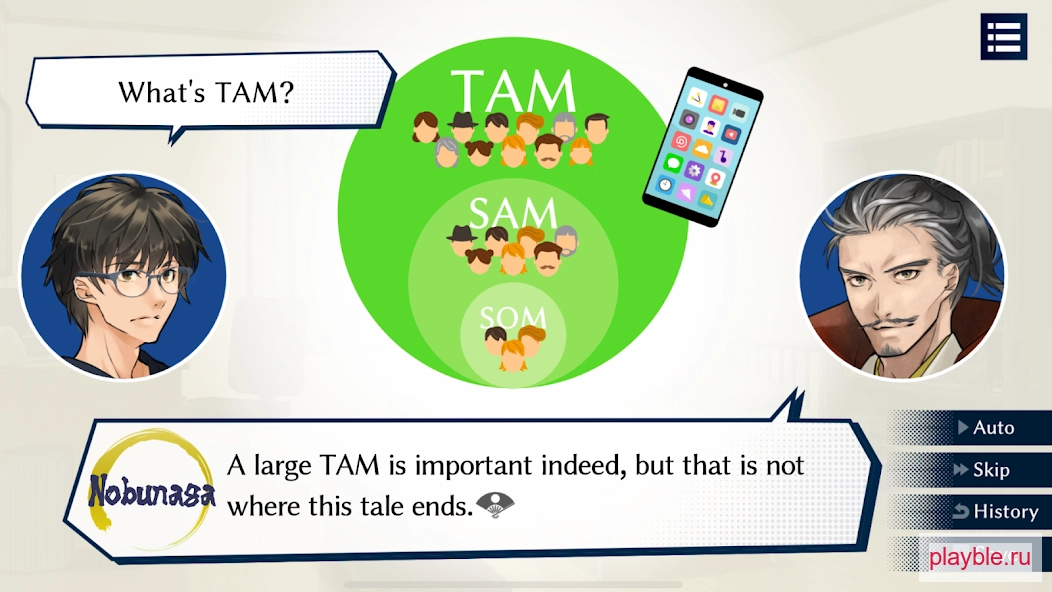 What's TAM?

TAM

SAM

SOM

Nobunaga

A large TAM is important indeed, but that is not where this tale ends.

Auto

Skip

History

playble.ru